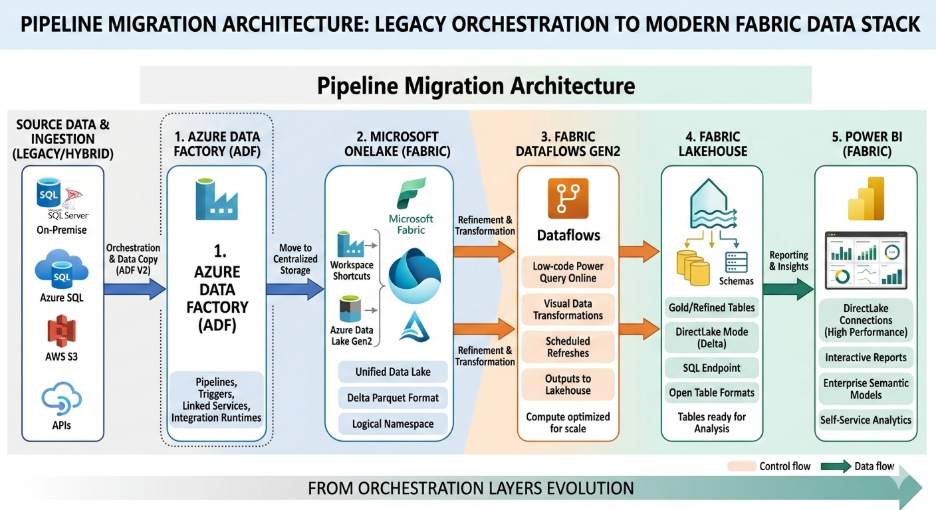 PIPELINE MIGRATION ARCHITECTURE: LEGACY ORCHESTRATION TO MODERN FABRIC DATA STACK

Pipeline Migration Architecture

SOURCE DATA & INGESTION (LEGACY/HYBRID)

SQL

SQL Server

On-Premise

SQL

Azure SQL

AWS S3

APIs

Orchestration & Data Copy (ADF V2)

1. AZURE DATA FACTORY (ADF)

1. AZURE DATA FACTORY (ADF)

Pipelines, Triggers, Linked Services, Integration Runtimes

Move to Centralized Storage

2. MICROSOFT ONELAKE (FABRIC)

Microsoft Fabric

Workspace Shortcuts

Azure Data Lake Gen2

Unified Data Lake

Delta Parquet Format

Logical Namespace

Refinement & Transformation

Refinement & Transformation

3. FABRIC DATAFLOWS GEN2

Dataflows

Low-code Power Query Online

Visual Data Transformations

Scheduled Refreshes

Outputs to Lakehouse

Compute optimized for scale

4. FABRIC LAKEHOUSE

Schemas

Gold/Refined Tables

DirectLake Mode (Delta)

SQL Endpoint

Open Table Formats

Tables ready for Analysis

Reporting & Insights

5. POWER BI (FABRIC)

DirectLake Connections (High Performance)

Interactive Reports

Enterprise Semantic Models

Self-Service Analytics

Control flow

Data flow

FROM ORCHESTRATION LAYERS EVOLUTION